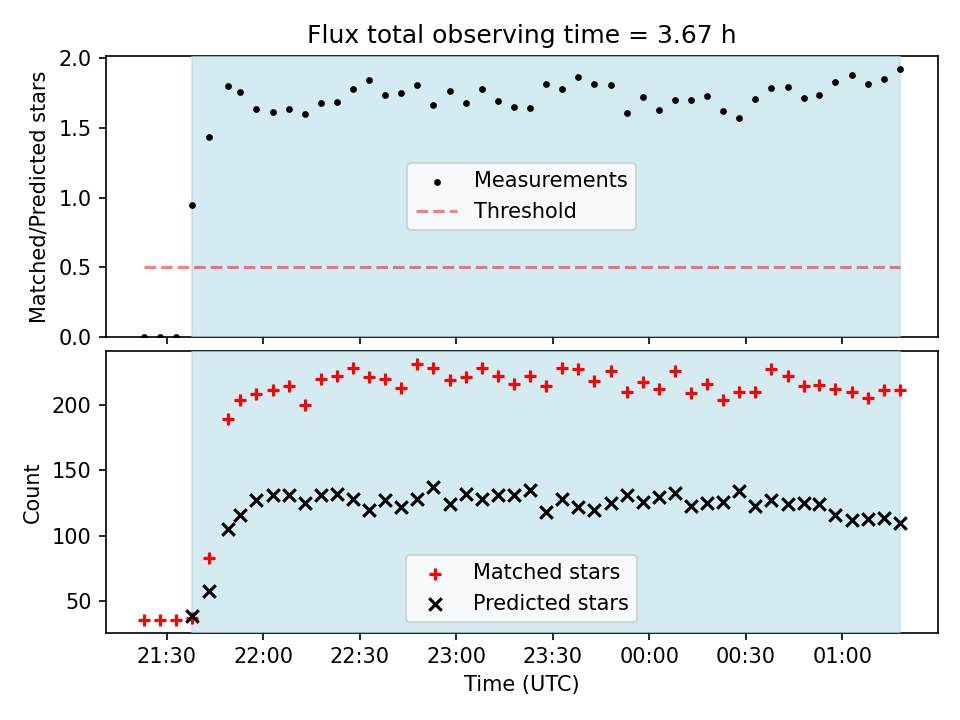 Flux total observing time = 3.67 h

Matched/Predicted stars

2.0
1.5
1.0
0.5
0.0

Measurements
Threshold

Count

200
150
100
50

Matched stars
Predicted stars

21:30
22:00
22:30
23:00
23:30
00:00
00:30
01:00

Time (UTC)